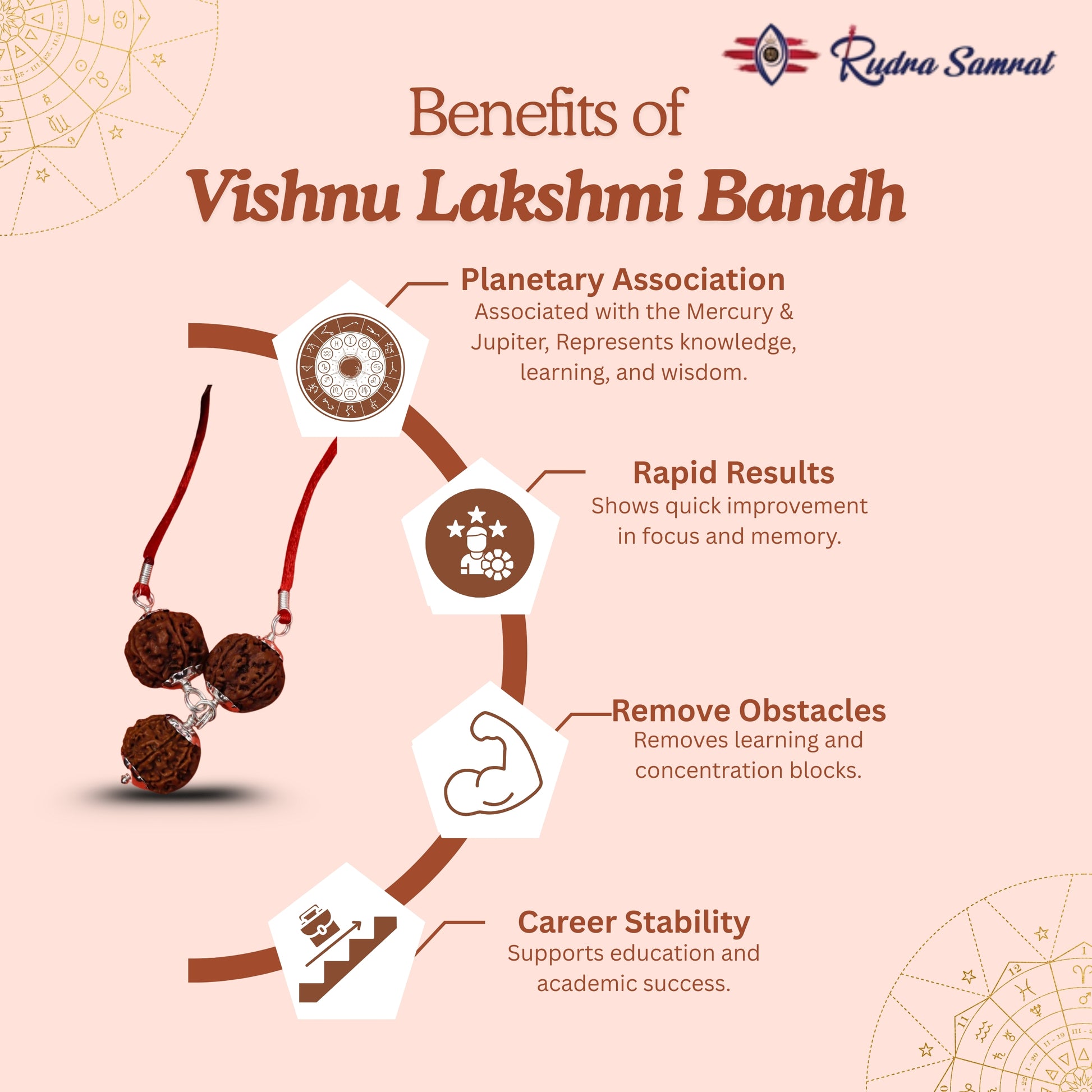 Rudra Samrat

Benefits of
Vishnu Lakshmi Bandh

Planetary Association
Associated with the Mercury & Jupiter, Represents knowledge, learning, and wisdom.

Rapid Results
Shows quick improvement in focus and memory.

Remove Obstacles
Removes learning and concentration blocks.

Career Stability
Supports education and academic success.